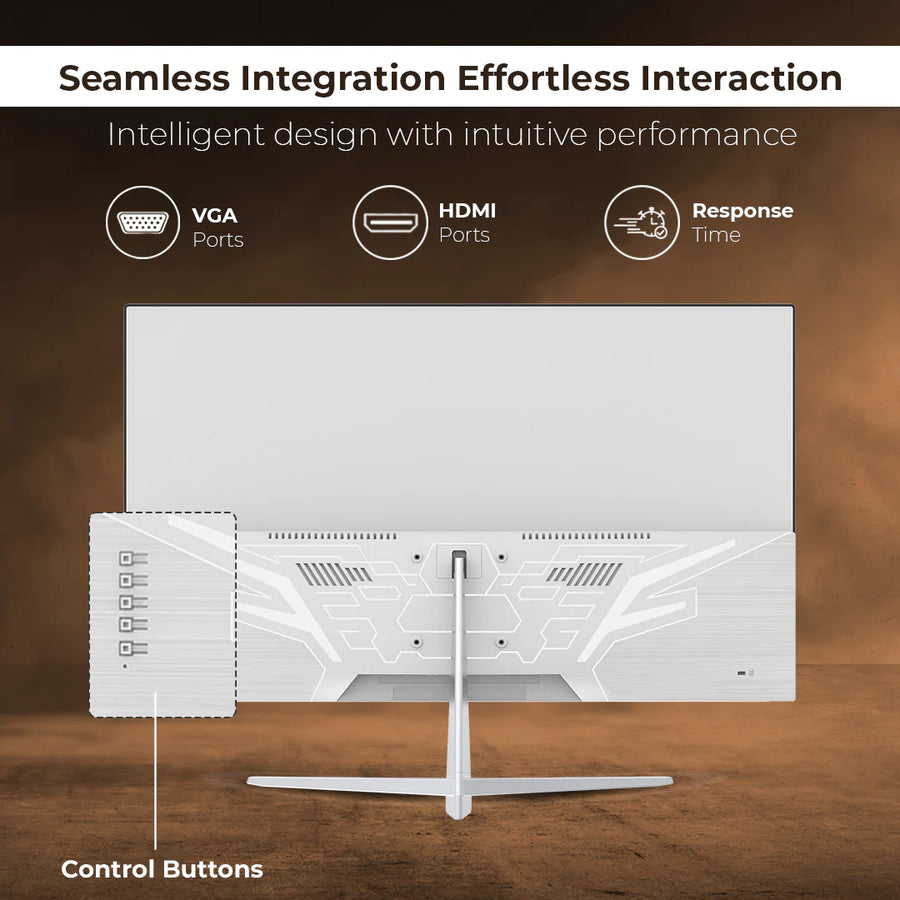 Seamless Integration Effortless Interaction

Intelligent design with intuitive performance

VGA
Ports

HDMI
Ports

Response
Time

Control Buttons